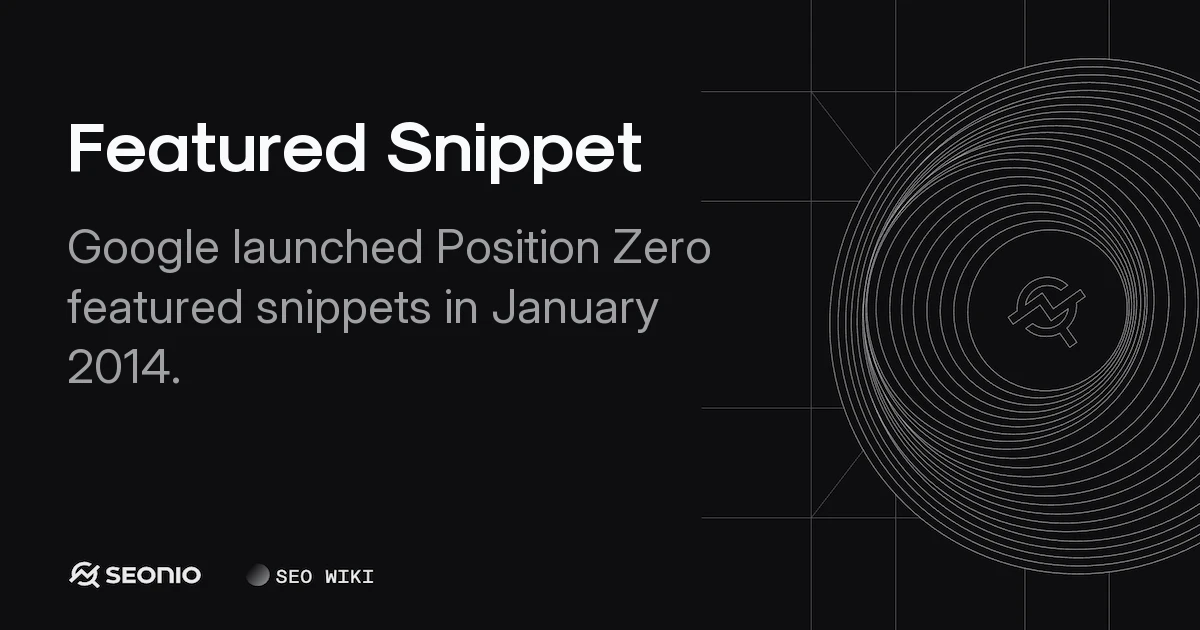 Featured Snippet

Google launched Position Zero featured snippets in January 2014.

SEONIO

SEO WIKI